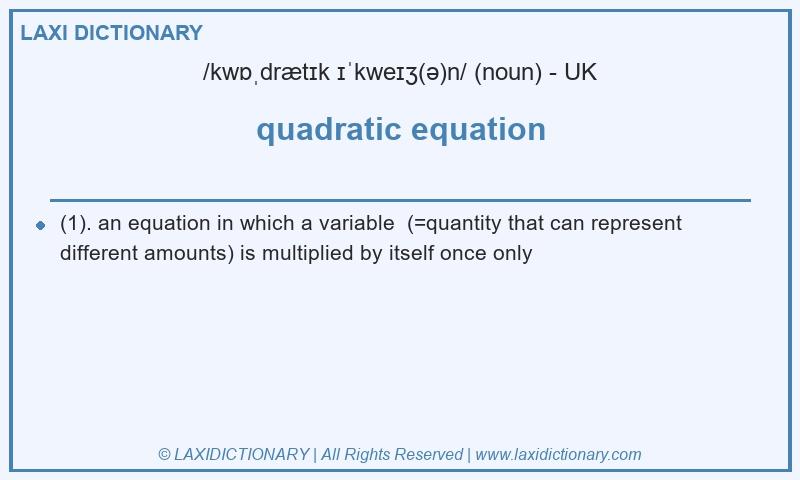 LAXI DICTIONARY

/kwɒˌdrætɪk ɪˈkweɪʒ(ə)n/ (noun) - UK

quadratic equation

(1). an equation in which a variable (=quantity that can represent different amounts) is multiplied by itself once only

© LAXIDICTIONARY | All Rights Reserved | www.laxidictionary.com